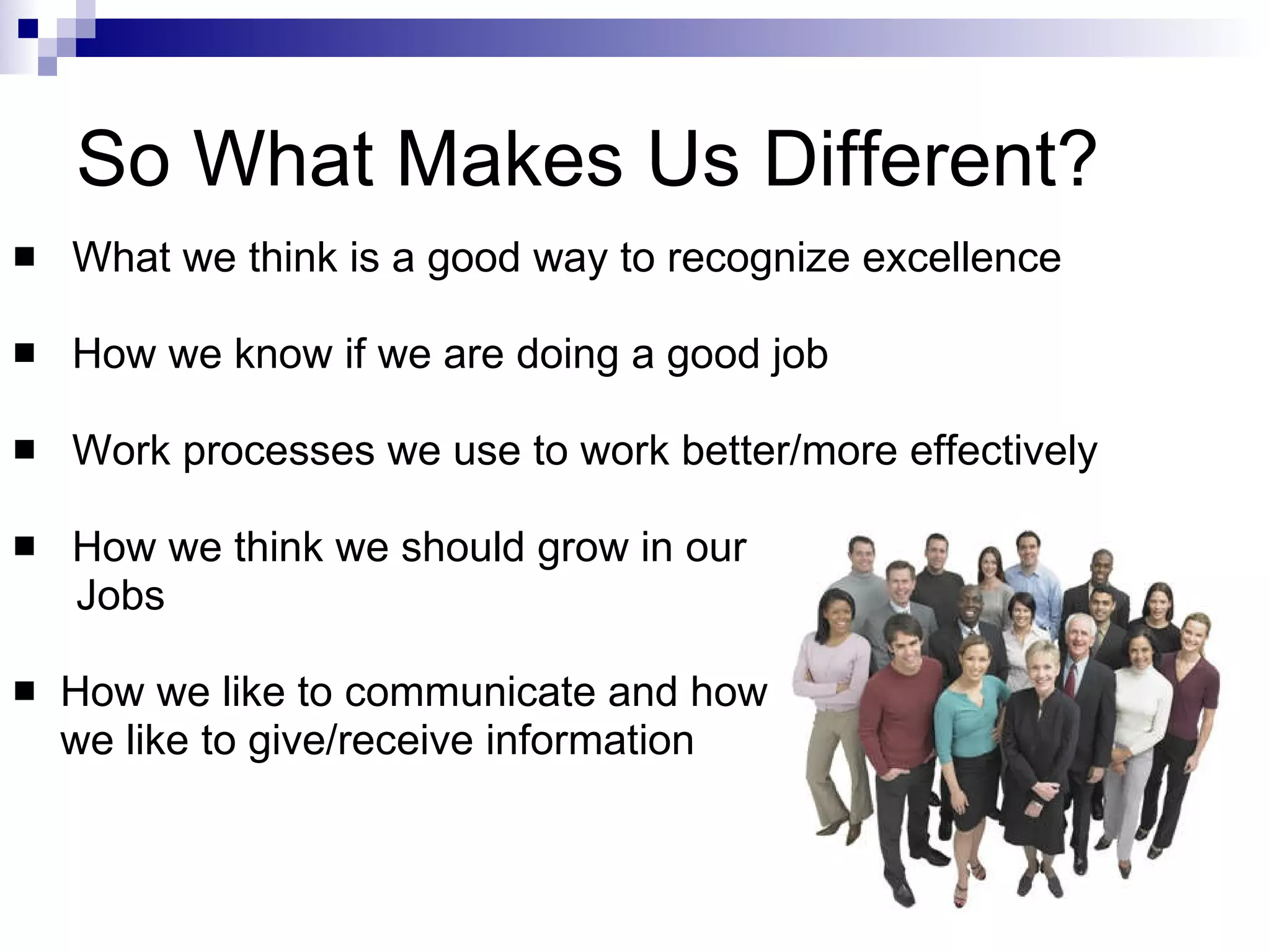 So What Makes Us Different?

■ What we think is a good way to recognize excellence

■ How we know if we are doing a good job

■ Work processes we use to work better/more effectively

■ How we think we should grow in our Jobs

■ How we like to communicate and how we like to give/receive information